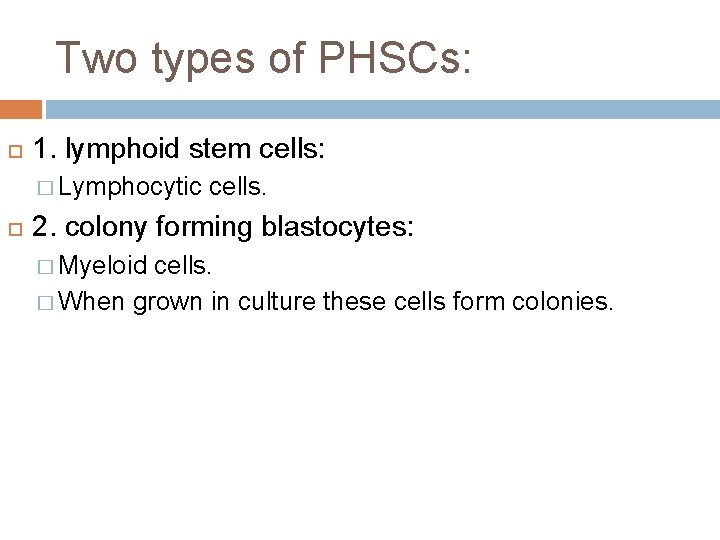 Two types of PHSCs:

1. lymphoid stem cells:
Lymphocytic cells.

2. colony forming blastocytes:
Myeloid cells.
When grown in culture these cells form colonies.